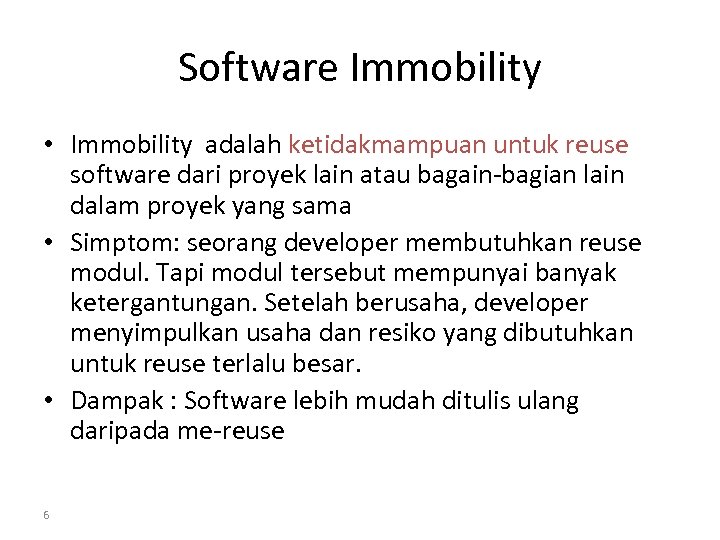 Software Immobility

• Immobility adalah ketidakmampuan untuk reuse software dari proyek lain atau bagain-bagian lain dalam proyek yang sama

• Simptom: seorang developer membutuhkan reuse modul. Tapi modul tersebut mempunyai banyak ketergantungan. Setelah berusaha, developer menyimpulkan usaha dan resiko yang dibutuhkan untuk reuse terlalu besar.

• Dampak : Software lebih mudah ditulis ulang daripada me-reuse

6